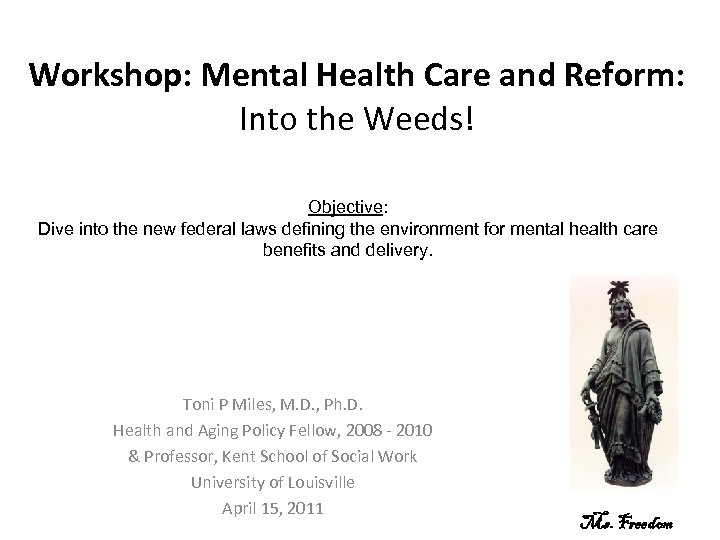 Workshop: Mental Health Care and Reform:
Into the Weeds!

Objective:
Dive into the new federal laws defining the environment for mental health care benefits and delivery.

Toni P Miles, M.D., Ph.D.
Health and Aging Policy Fellow, 2008 - 2010
& Professor, Kent School of Social Work
University of Louisville
April 15, 2011

Ms. Freedom